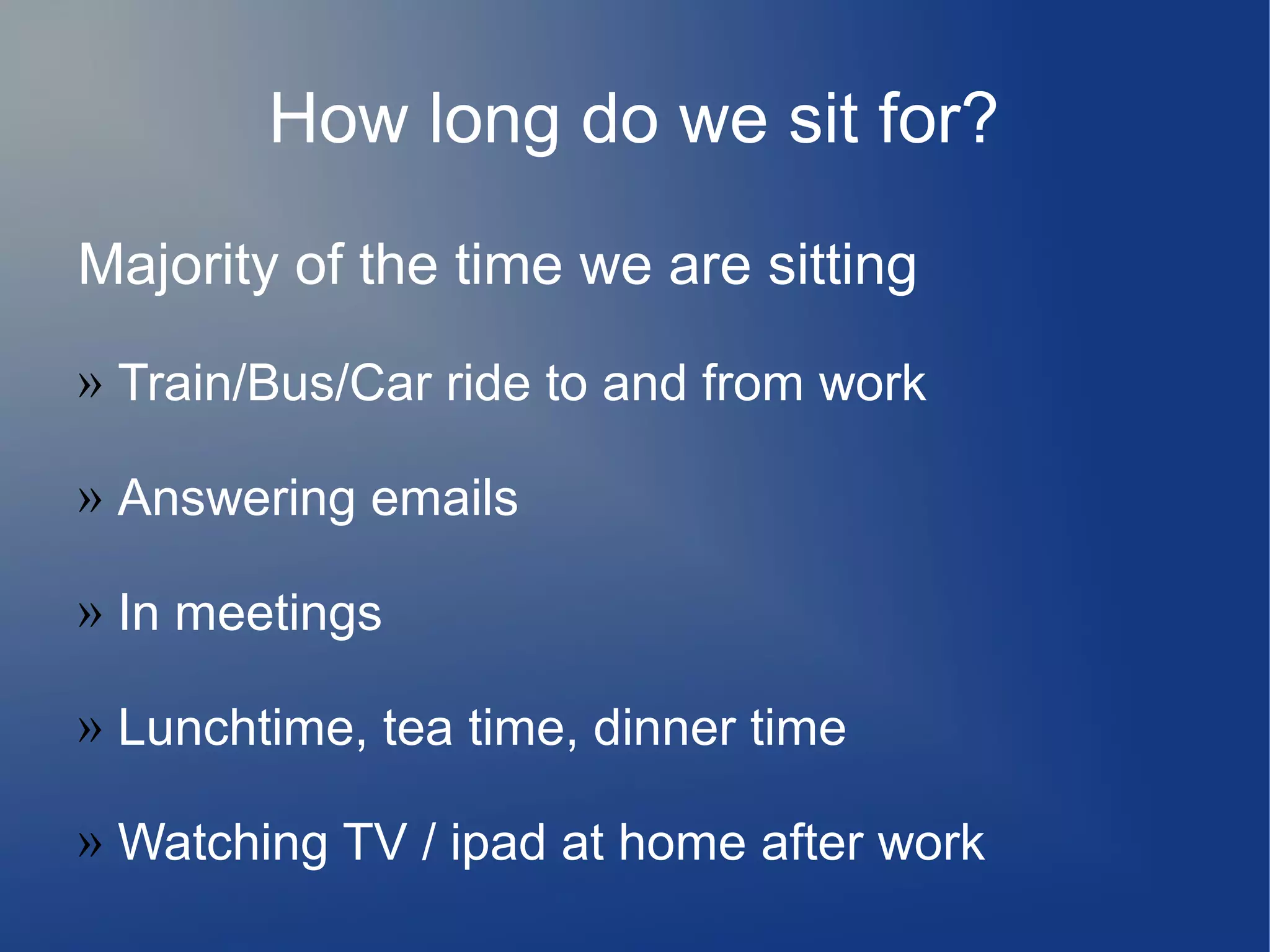 How long do we sit for?

Majority of the time we are sitting

» Train/Bus/Car ride to and from work

» Answering emails

» In meetings

» Lunchtime, tea time, dinner time

» Watching TV / ipad at home after work